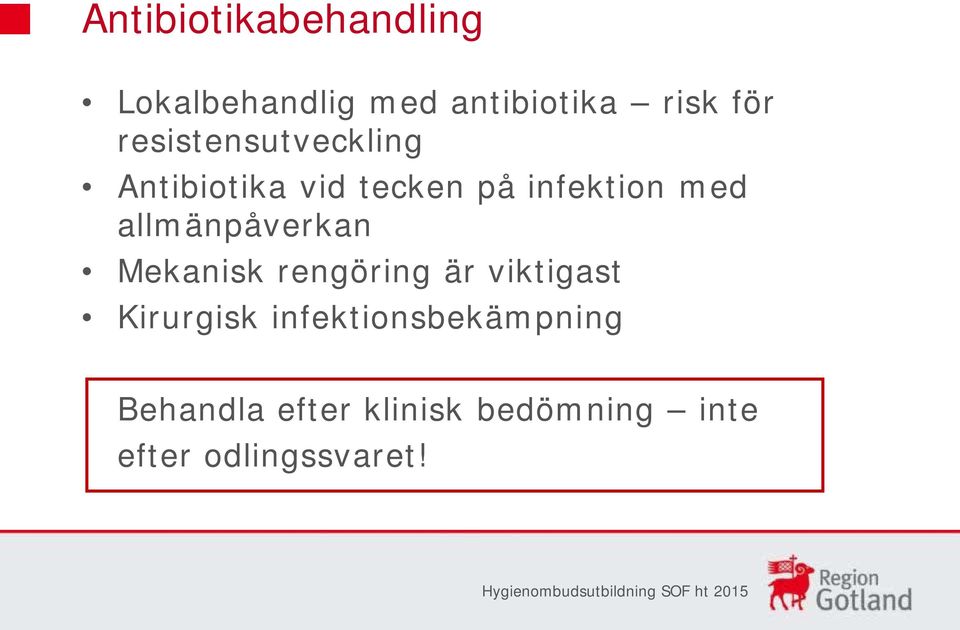 Antibiotikabehandling

• Lokalbehandlig med antibiotika – risk för resistensutveckling
• Antibiotika vid tecken på infektion med allmänpåverkan
• Mekanisk rengöring är viktigast
• Kirurgisk infektionsbekämpning

Behandla efter klinisk bedömning – inte efter odlingssvaret!

Hygienombudsutbildning SOF ht 2015

Region Gotland